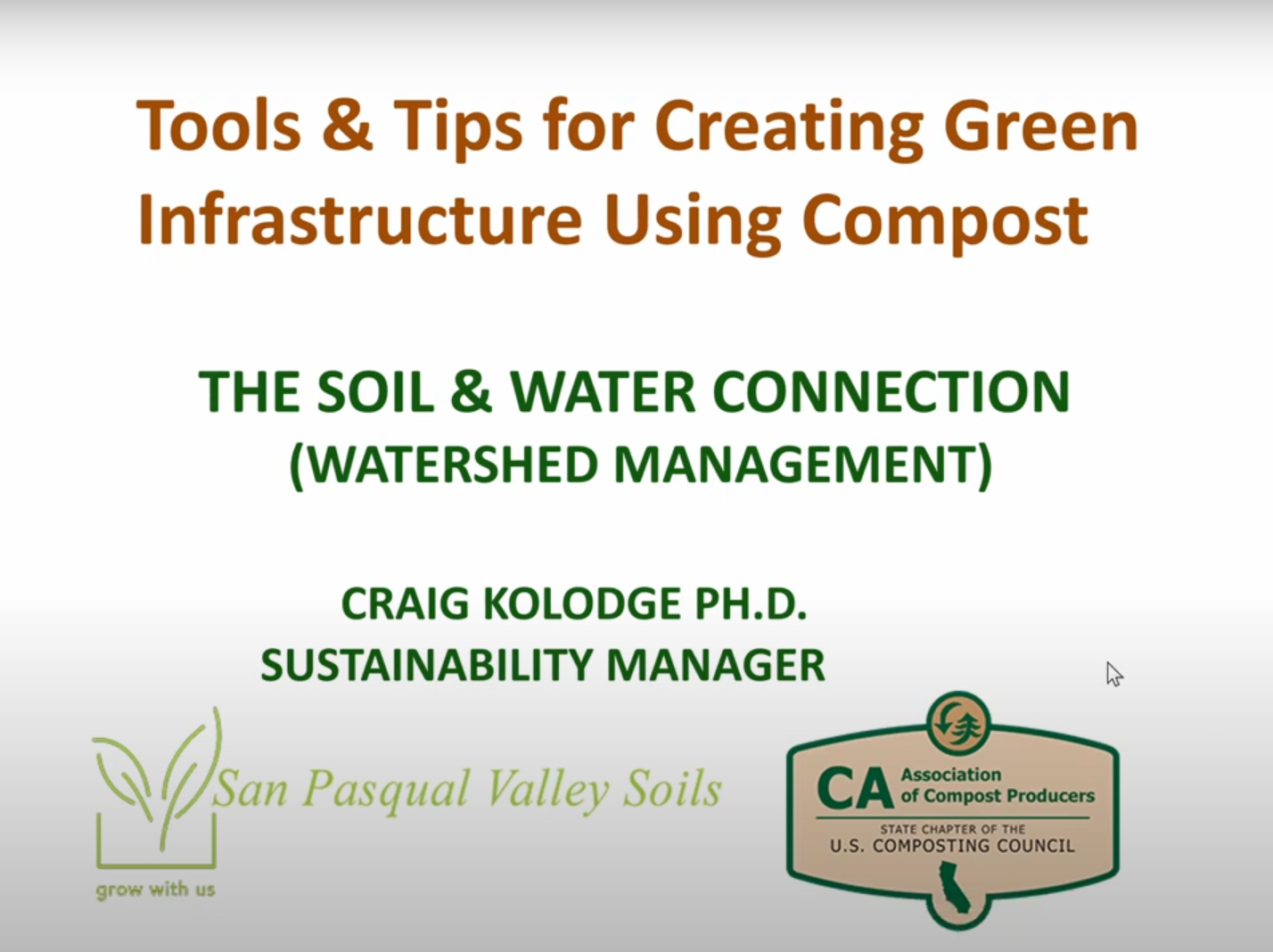 Tools & Tips for Creating Green Infrastructure Using Compost

THE SOIL & WATER CONNECTION
(WATERSHED MANAGEMENT)

CRAIG KOLODGE PH.D.
SUSTAINABILITY MANAGER

San Pasqual Valley Soils
grow with us

CA Association of Compost Producers
STATE CHAPTER OF THE
U.S. COMPOSTING COUNCIL